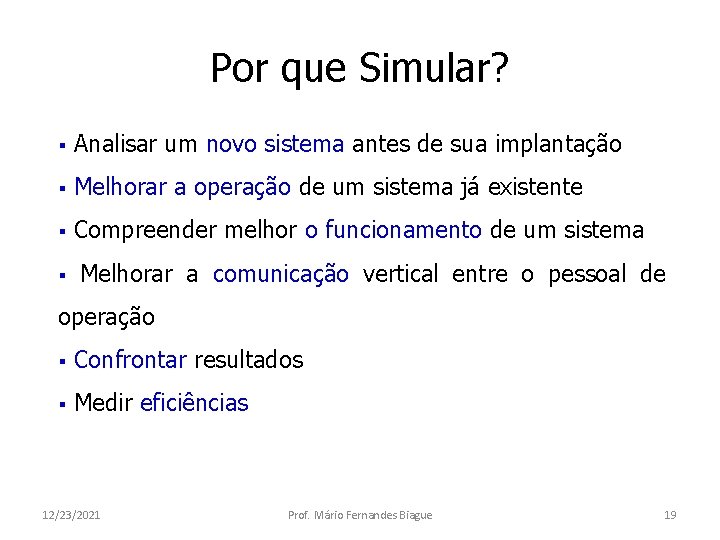 Por que Simular?

▪ Analisar um novo sistema antes de sua implantação

▪ Melhorar a operação de um sistema já existente

▪ Compreender melhor o funcionamento de um sistema

▪ Melhorar a comunicação vertical entre o pessoal de operação

▪ Confrontar resultados

▪ Medir eficiências

12/23/2021 Prof. Mário Fernandes Biague 19